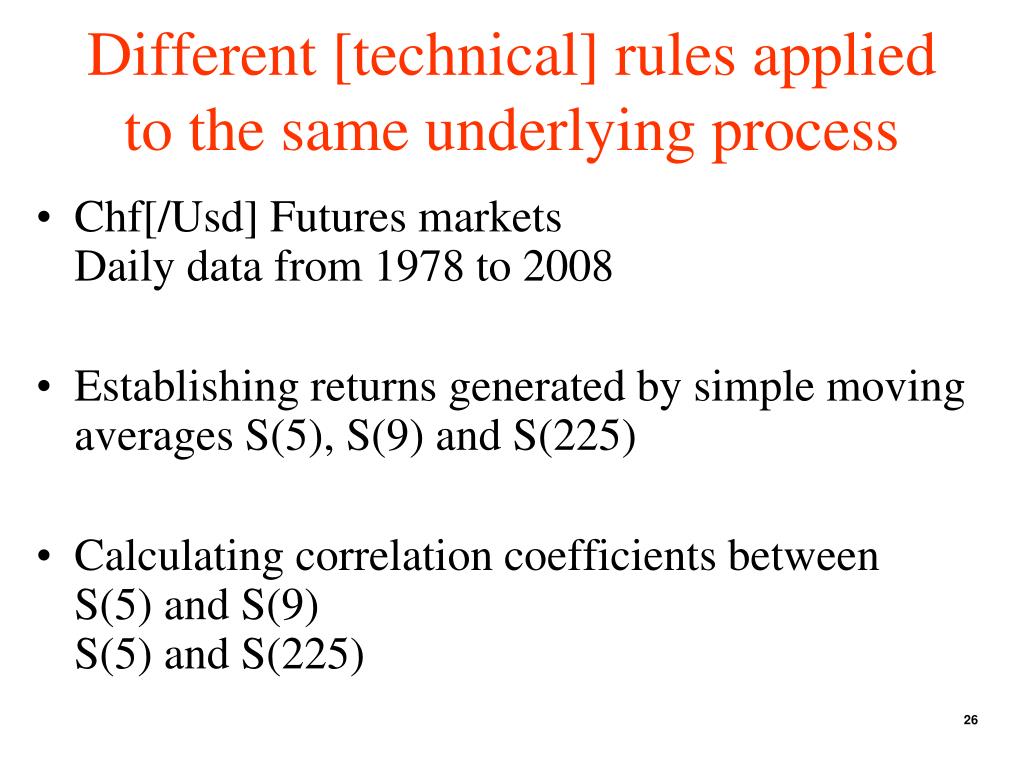 Different [technical] rules applied to the same underlying process

• Chf[/Usd] Futures markets
Daily data from 1978 to 2008

• Establishing returns generated by simple moving averages S(5), S(9) and S(225)

• Calculating correlation coefficients between
S(5) and S(9)
S(5) and S(225)

26